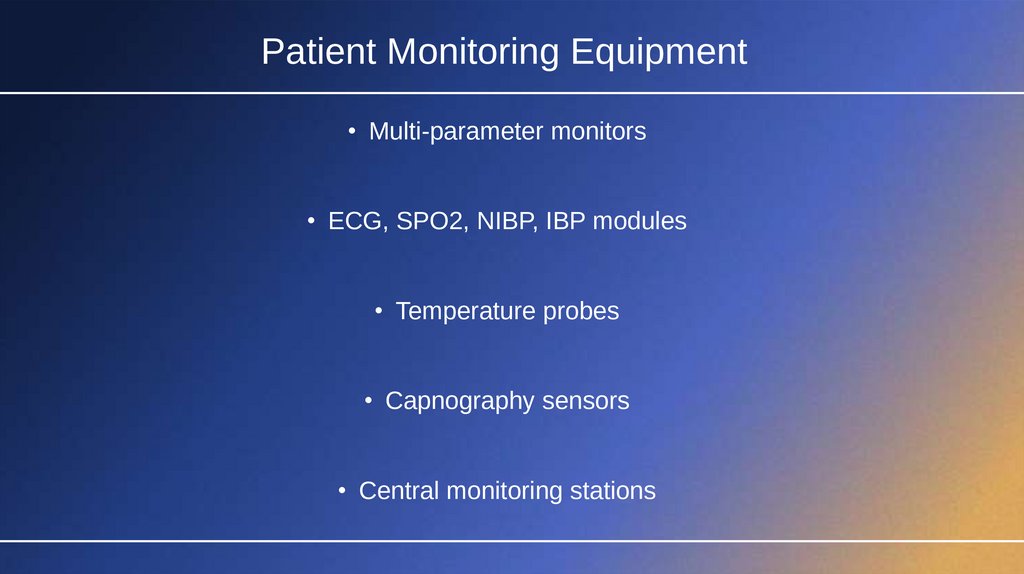 Patient Monitoring Equipment

• Multi-parameter monitors

• ECG, SPO2, NIBP, IBP modules

• Temperature probes

• Capnography sensors

• Central monitoring stations